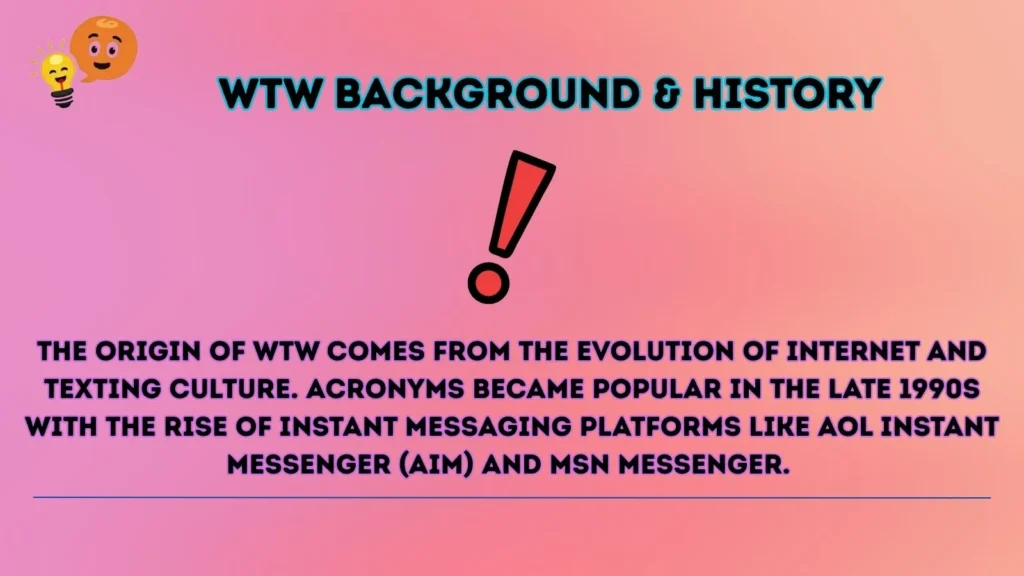 WTW BACKGROUND & HISTORY

THE ORIGIN OF WTW COMES FROM THE EVOLUTION OF INTERNET AND TEXTING CULTURE. ACRONYMS BECAME POPULAR IN THE LATE 1990S WITH THE RISE OF INSTANT MESSAGING PLATFORMS LIKE AOL INSTANT MESSENGER (AIM) AND MSN MESSENGER.